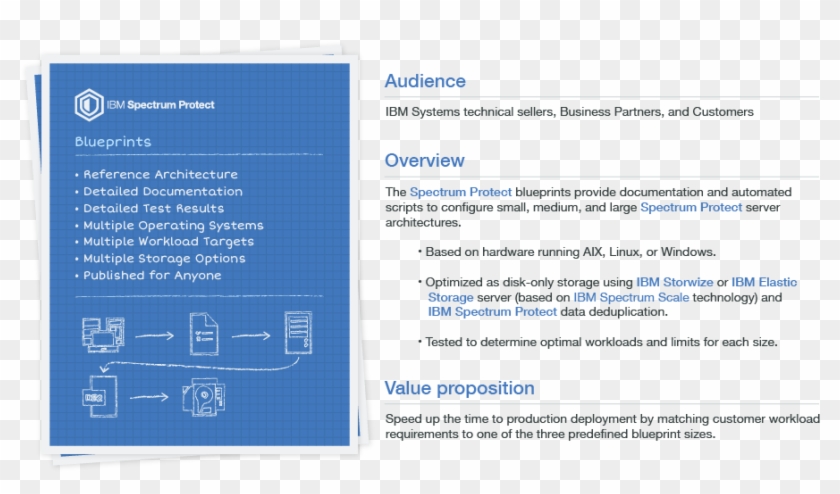 IBM Spectrum Protect

Blueprints

• Reference Architecture
• Detailed Documentation
• Detailed Test Results
• Multiple Operating Systems
• Multiple Workload Targets
• Multiple Storage Options
• Published for Anyone

Audience

IBM Systems technical sellers, Business Partners, and Customers

Overview

The Spectrum Protect blueprints provide documentation and automated scripts to configure small, medium, and large Spectrum Protect server architectures.

• Based on hardware running AIX, Linux, or Windows.

• Optimized as disk-only storage using IBM Storwize or IBM Elastic Storage server (based on IBM Spectrum Scale technology) and IBM Spectrum Protect data deduplication.

• Tested to determine optimal workloads and limits for each size.

Value proposition

Speed up the time to production deployment by matching customer workload requirements to one of the three predefined blueprint sizes.